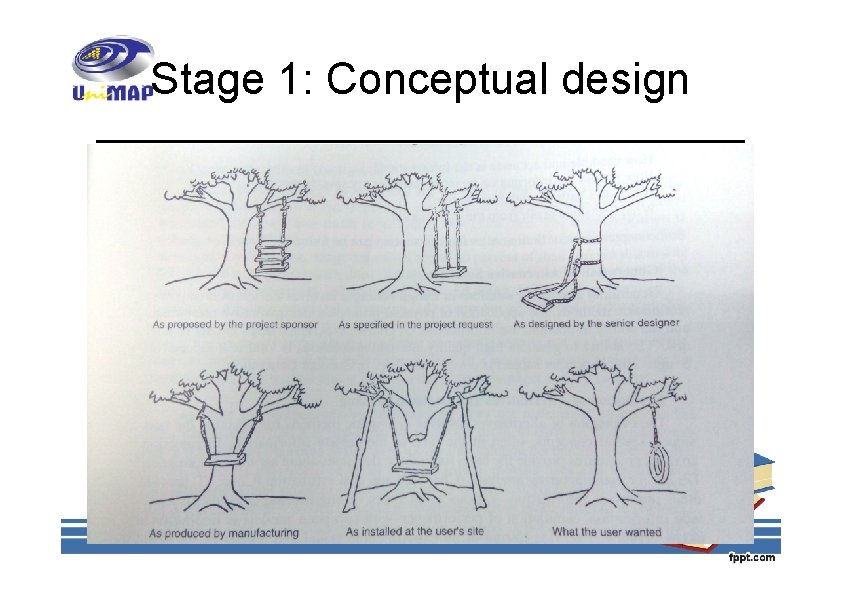 UniMAP

Stage 1: Conceptual design

As proposed by the project sponsor

As specified in the project request

As designed by the senior designer

As produced by manufacturing

As installed at the user's site

What the user wanted

fppt.com